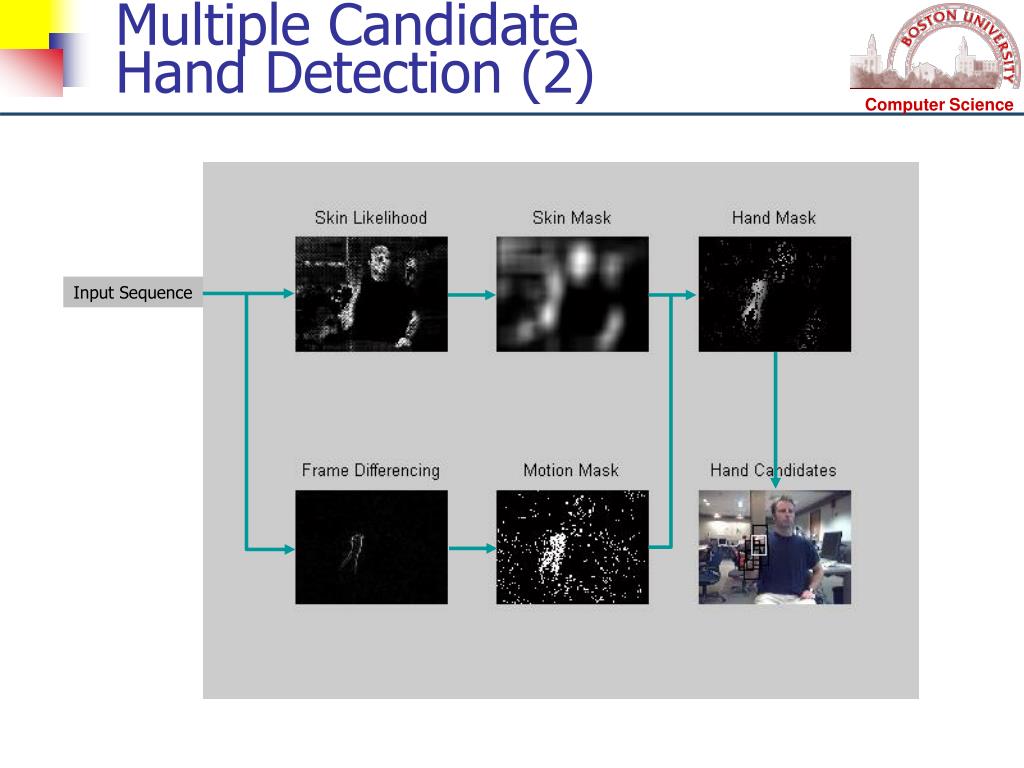 Multiple Candidate Hand Detection (2)

BOSTON UNIVERSITY

Computer Science

Input Sequence

Skin Likelihood

Skin Mask

Hand Mask

Frame Differencing

Motion Mask

Hand Candidates